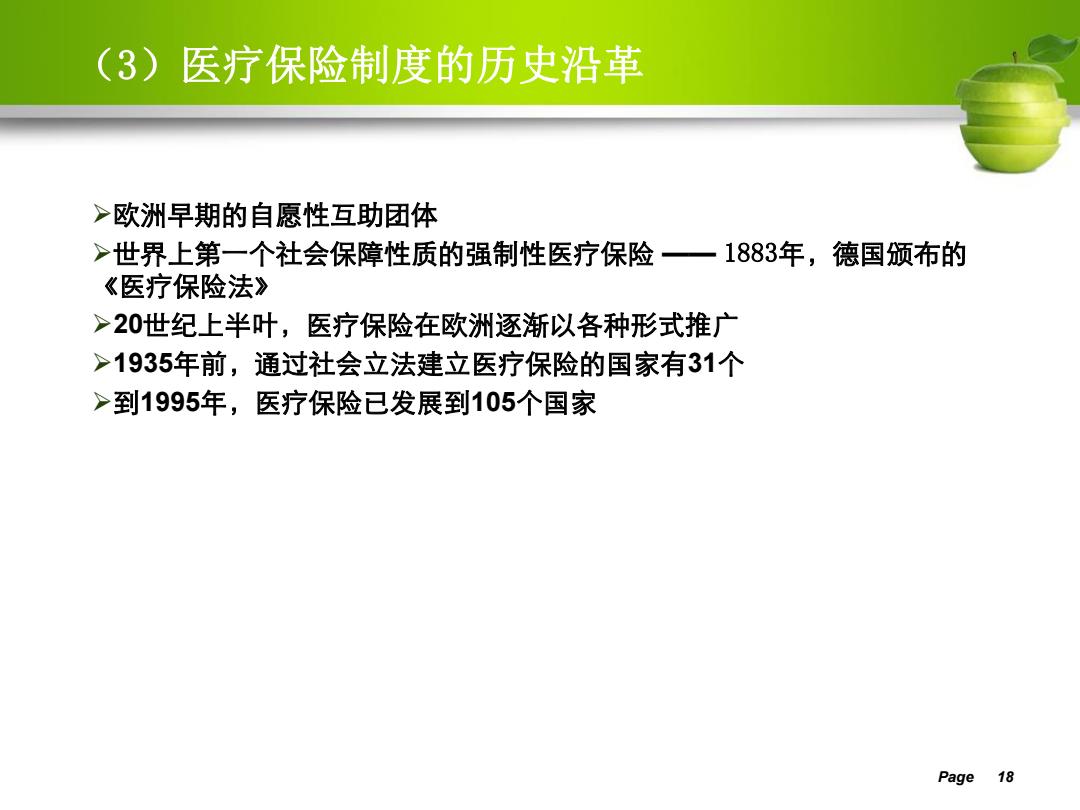 （3）医疗保险制度的历史沿革

➢欧洲早期的自愿性互助团体

➢世界上第一个社会保障性质的强制性医疗保险 —— 1883年，德国颁布的《医疗保险法》

➢20世纪上半叶，医疗保险在欧洲逐渐以各种形式推广

➢1935年前，通过社会立法建立医疗保险的国家有31个

➢到1995年，医疗保险已发展到105个国家

Page 18